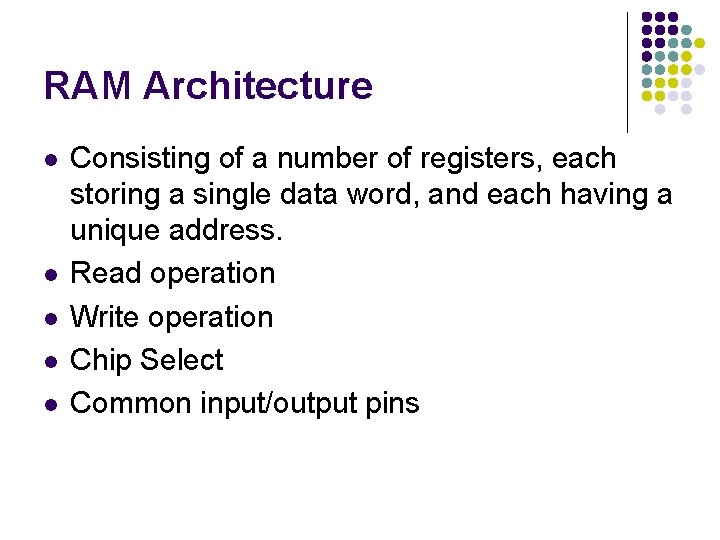 RAM Architecture

- Consisting of a number of registers, each storing a single data word, and each having a unique address.
- Read operation
- Write operation
- Chip Select
- Common input/output pins